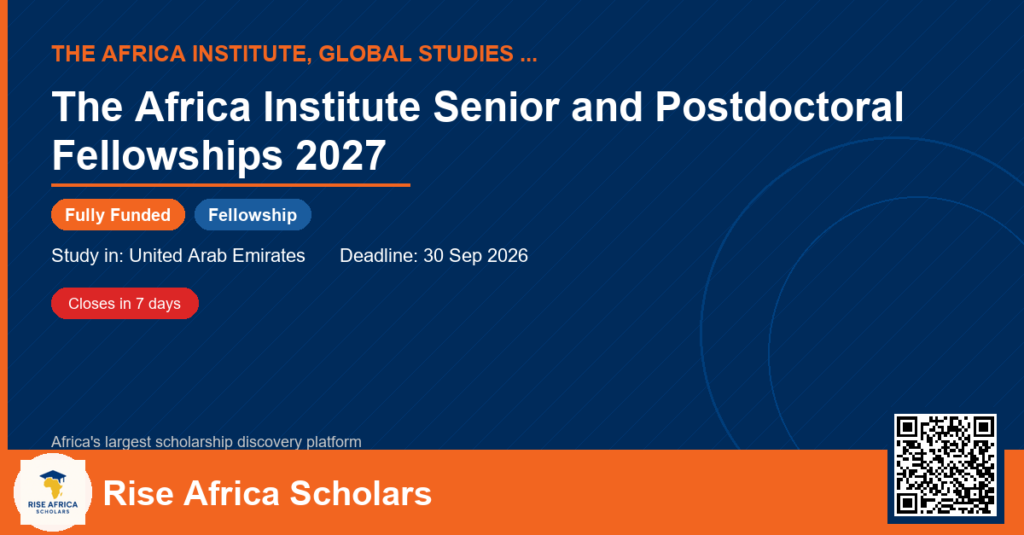 THE AFRICA INSTITUTE, GLOBAL STUDIES ...

The Africa Institute Senior and Postdoctoral Fellowships 2027

Fully Funded

Fellowship

Study in: United Arab Emirates

Deadline: 30 Sep 2026

Closes in 7 days

Africa's largest scholarship discovery platform

RISE AFRICA SCHOLARS

Rise Africa Scholars